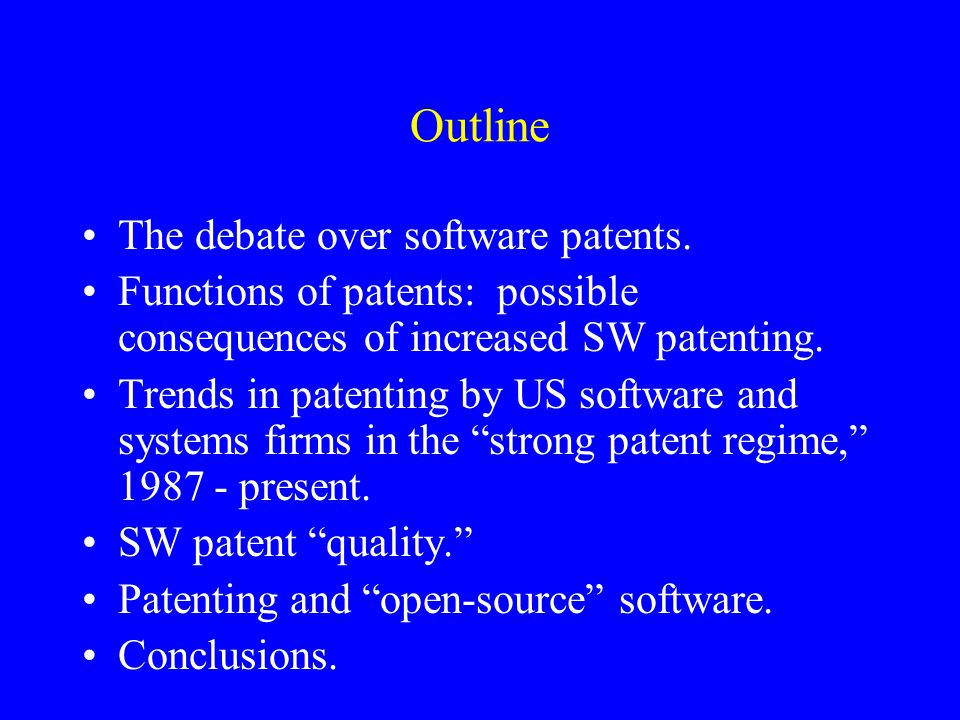 Outline

• The debate over software patents.
• Functions of patents: possible consequences of increased SW patenting.
• Trends in patenting by US software and systems firms in the “strong patent regime,” 1987 - present.
• SW patent “quality.”
• Patenting and “open-source” software.
• Conclusions.